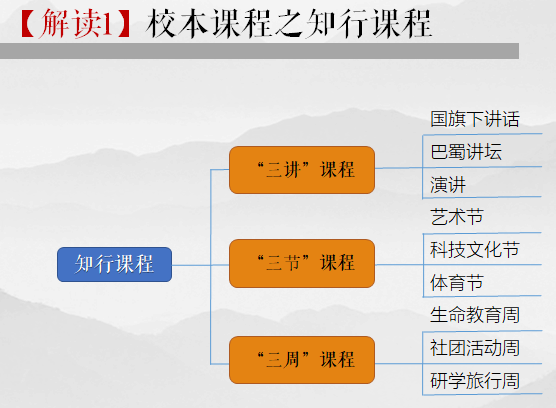 【解读1】校本课程之知行课程

知行课程

“三讲”课程

国旗下讲话
巴蜀讲坛
演讲

“三节”课程

艺术节
科技文化节
体育节

“三周”课程

生命教育周
社团活动周
研学旅行周